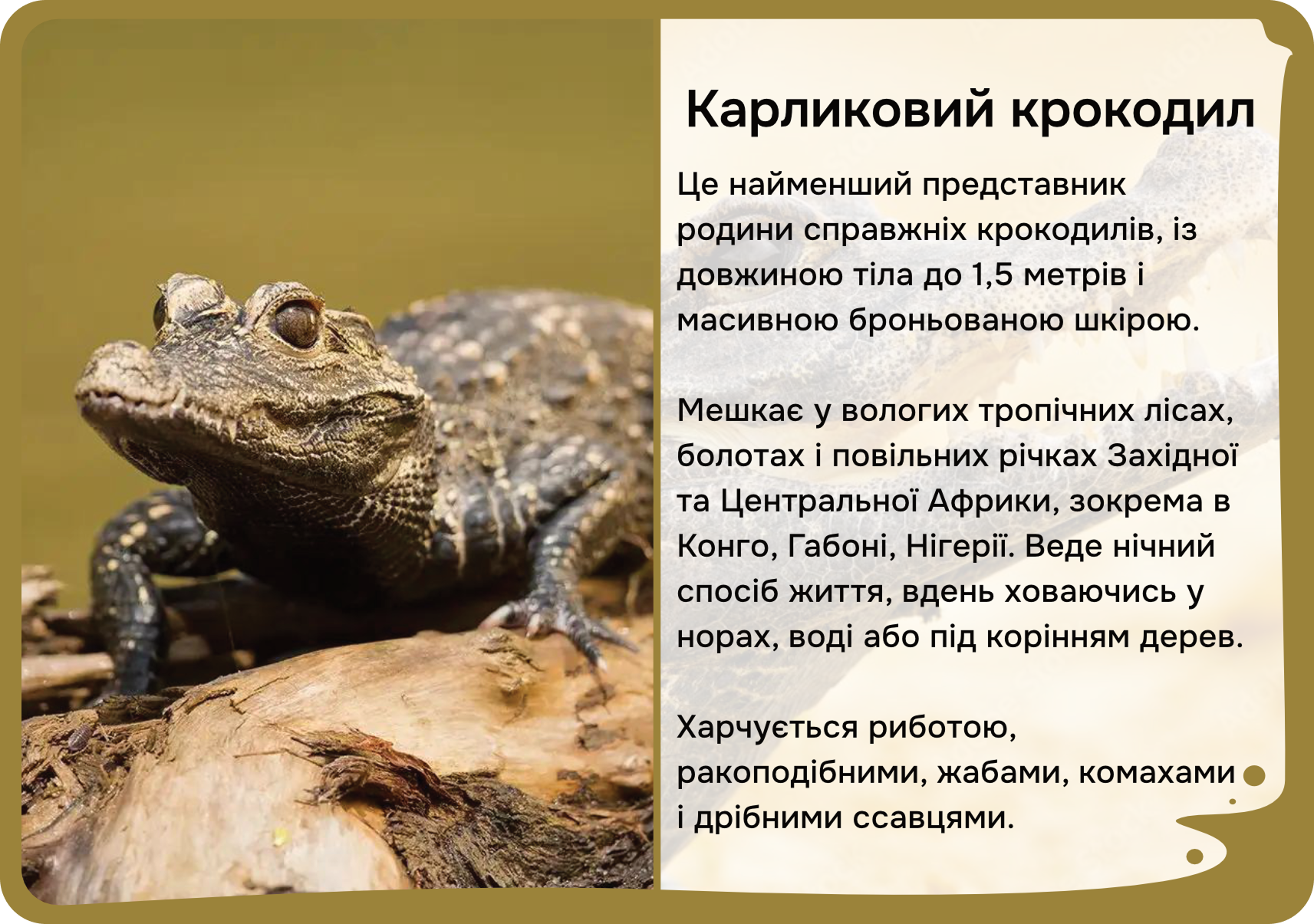 Карликовий крокодил

Це найменший представник родини справжніх крокодилів, із довжиною тіла до 1,5 метрів і масивною броньованою шкірою.

Мешкає у вологих тропічних лісах, болотах і повільних річках Західної та Центральної Африки, зокрема в Конго, Габоні, Нігерії. Веде нічний спосіб життя, вдень ховаючись у норах, воді або під корінням дерев.

Харчується риботою, ракоподібними, жабами, комахами і дрібними ссавцями.